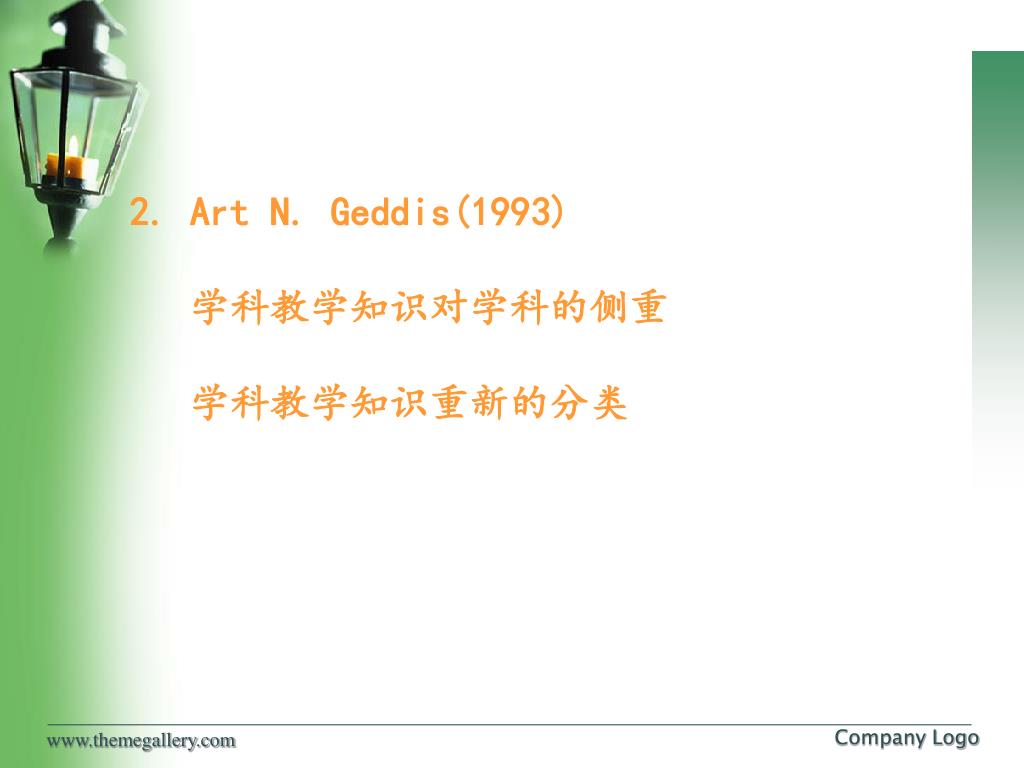 2. Art N. Geddis(1993)

学科教学知识对学科的侧重

学科教学知识重新的分类

www.themegallery.com

Company Logo